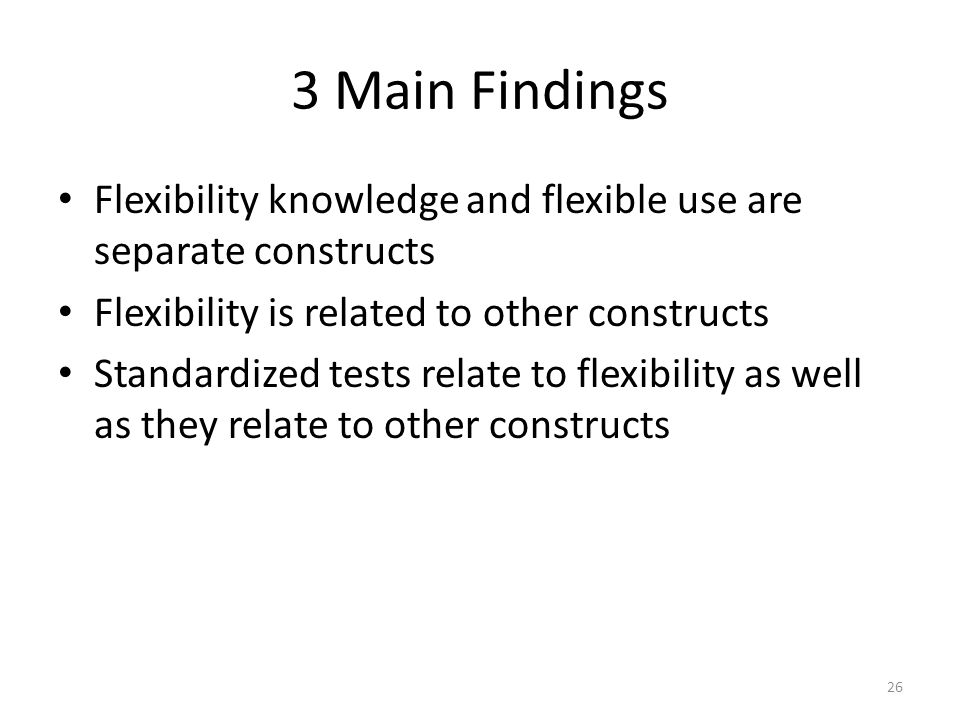 3 Main Findings

• Flexibility knowledge and flexible use are separate constructs
• Flexibility is related to other constructs
• Standardized tests relate to flexibility as well as they relate to other constructs

26